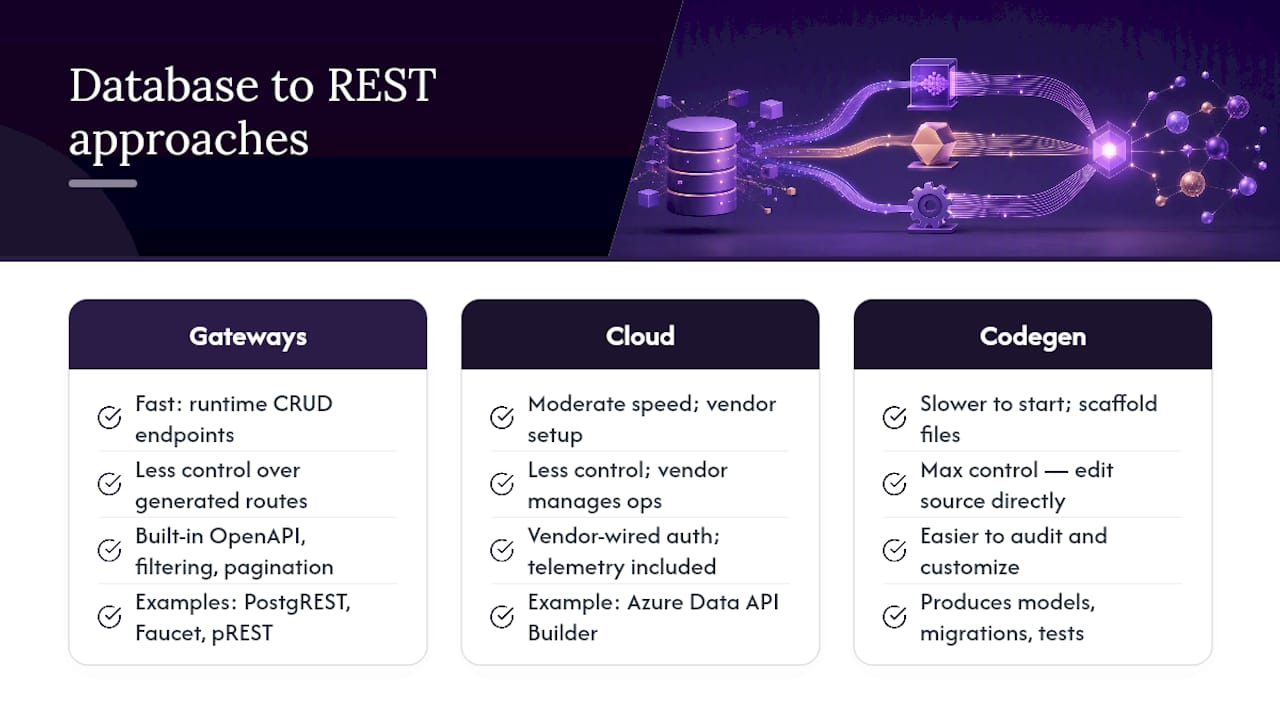 Database to REST approaches

Gateways

Fast: runtime CRUD endpoints

Less control over generated routes

Built-in OpenAPI, filtering, pagination

Examples: PostgREST, Faucet, pREST

Cloud

Moderate speed; vendor setup

Less control; vendor manages ops

Vendor-wired auth; telemetry included

Example: Azure Data API Builder

Codegen

Slower to start; scaffold files

Max control — edit source directly

Easier to audit and customize

Produces models, migrations, tests